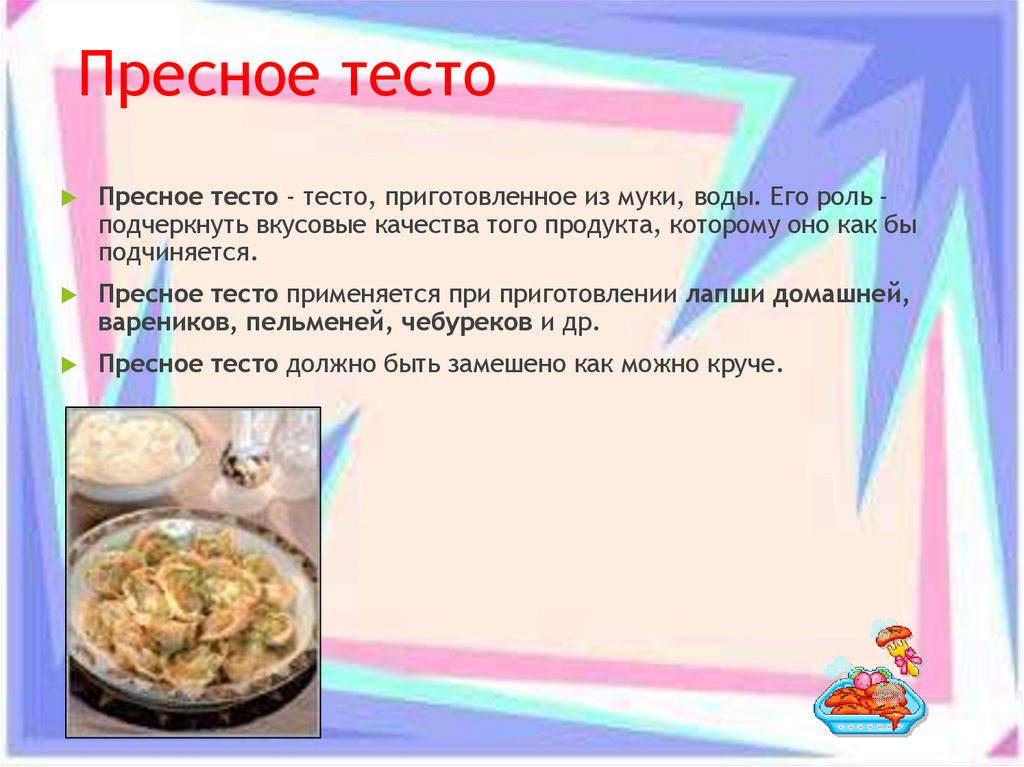 Пресное тесто

Пресное тесто - тесто, приготовленное из муки, воды. Его роль - подчеркнуть вкусовые качества того продукта, которому оно как бы подчиняется.

Пресное тесто применяется при приготовлении лапши домашней, вареников, пельменей, чебуреков и др.

Пресное тесто должно быть замешено как можно круче.